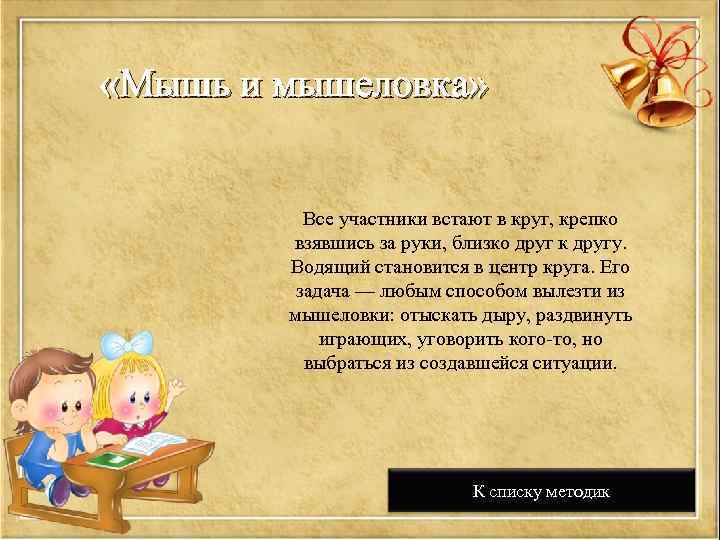 «Мышь и мышеловка»

Все участники встают в круг, крепко взявшись за руки, близко друг к другу. Водящий становится в центр круга. Его задача — любым способом вылезти из мышеловки: отыскать дыру, раздвинуть играющих, уговорить кого-то, но выбраться из создавшейся ситуации.

К списку методик